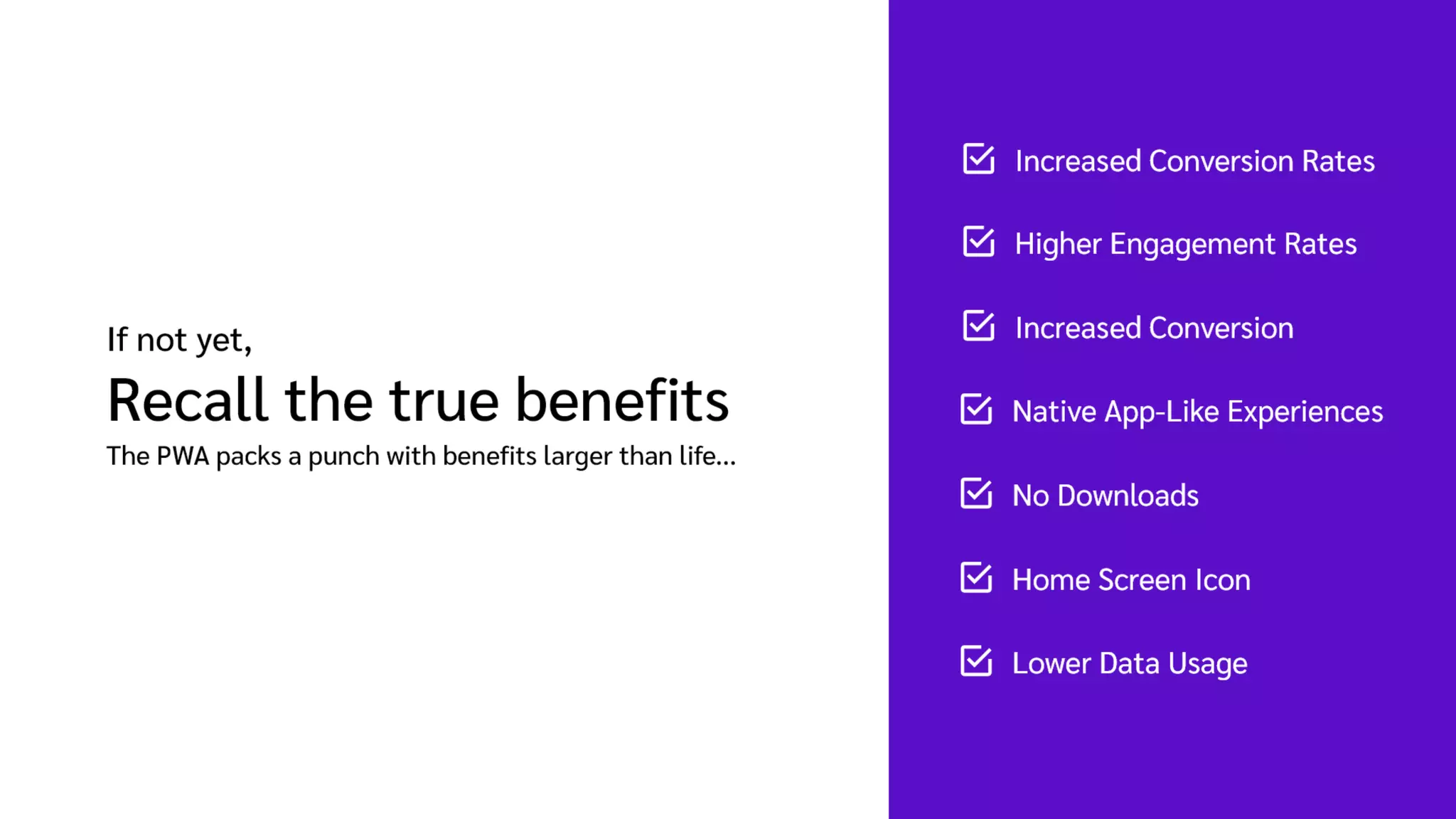 If not yet,

Recall the true benefits

The PWA packs a punch with benefits larger than life...

Increased Conversion Rates

Higher Engagement Rates

Increased Conversion

Native App-Like Experiences

No Downloads

Home Screen Icon

Lower Data Usage